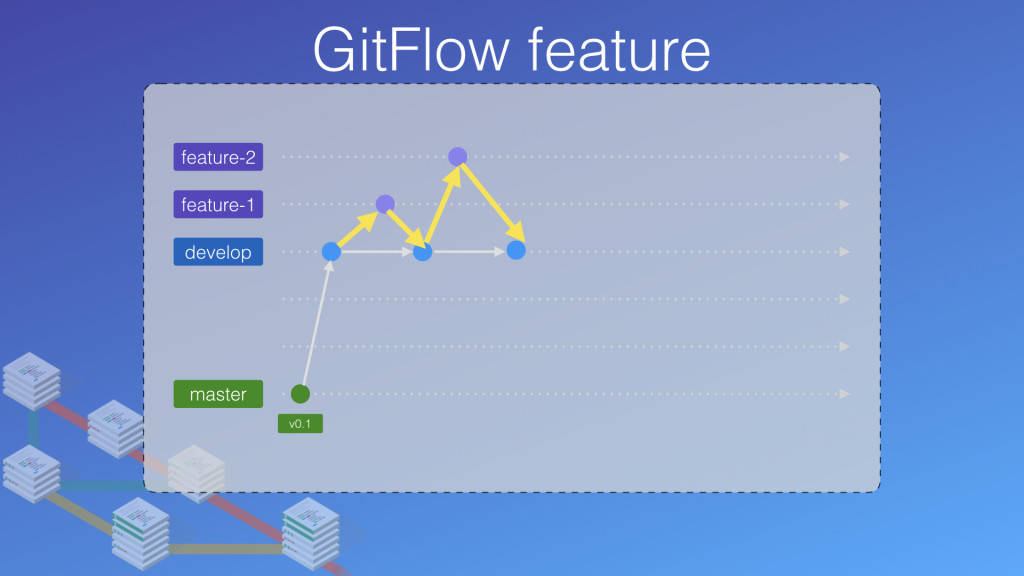 GitFlow feature

feature-2

feature-1

develop

master

v0.1